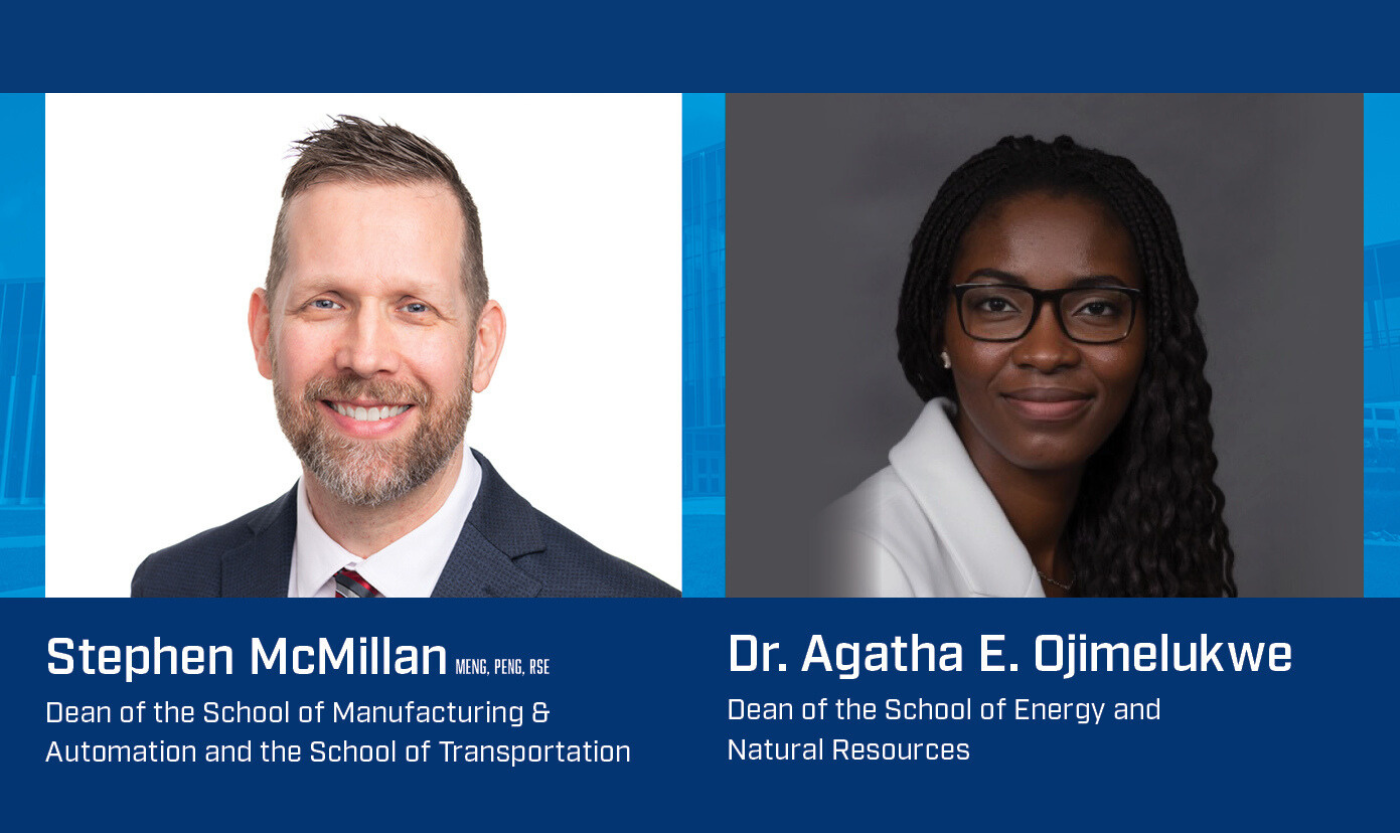 Stephen McMillan MENG, PENG, RSE
Dean of the School of Manufacturing & Automation and the School of Transportation

Dr. Agatha E. Ojimelukwe
Dean of the School of Energy and Natural Resources